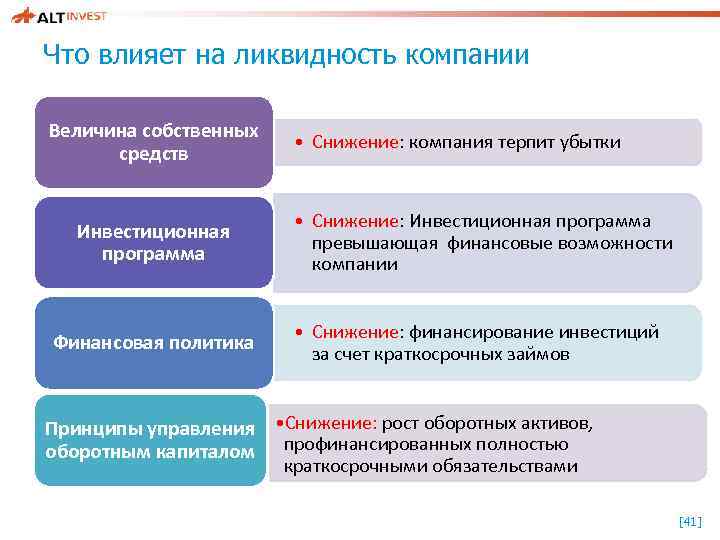 ALT INVEST

Что влияет на ликвидность компании

Величина собственных средств

• Снижение: компания терпит убытки

Инвестиционная программа

• Снижение: Инвестиционная программа превышающая финансовые возможности компании

Финансовая политика

• Снижение: финансирование инвестиций за счет краткосрочных займов

Принципы управления оборотным капиталом

•Снижение: рост оборотных активов, профинансированных полностью краткосрочными обязательствами

[41]